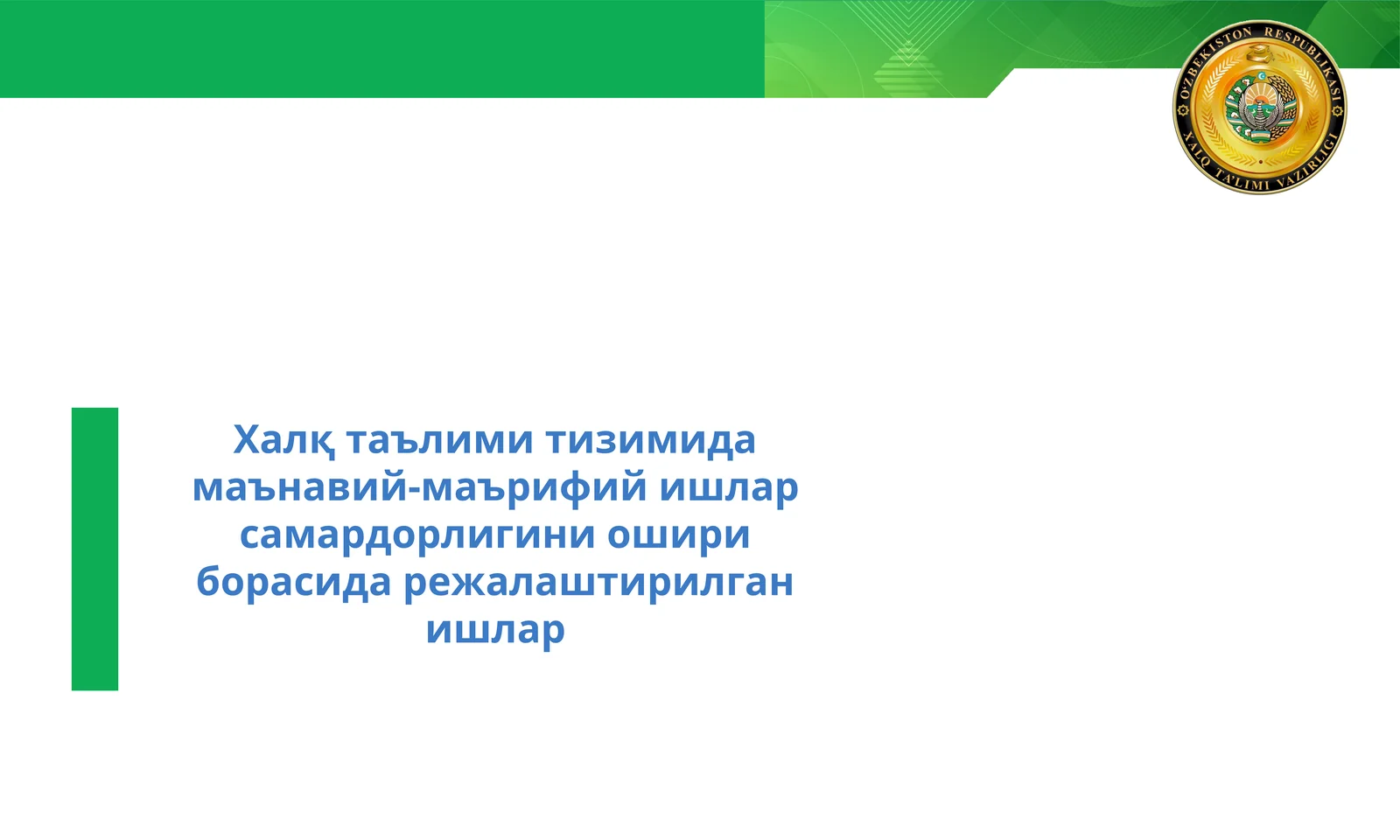 O'ZBEKISTON RESPUBLIKASI XALQ TA'LIMI VAZIRLIGI

Халқ таълими тизимида маънавий-маърифий ишлар самардорлигини ошири борасида режалаштирилган ишлар